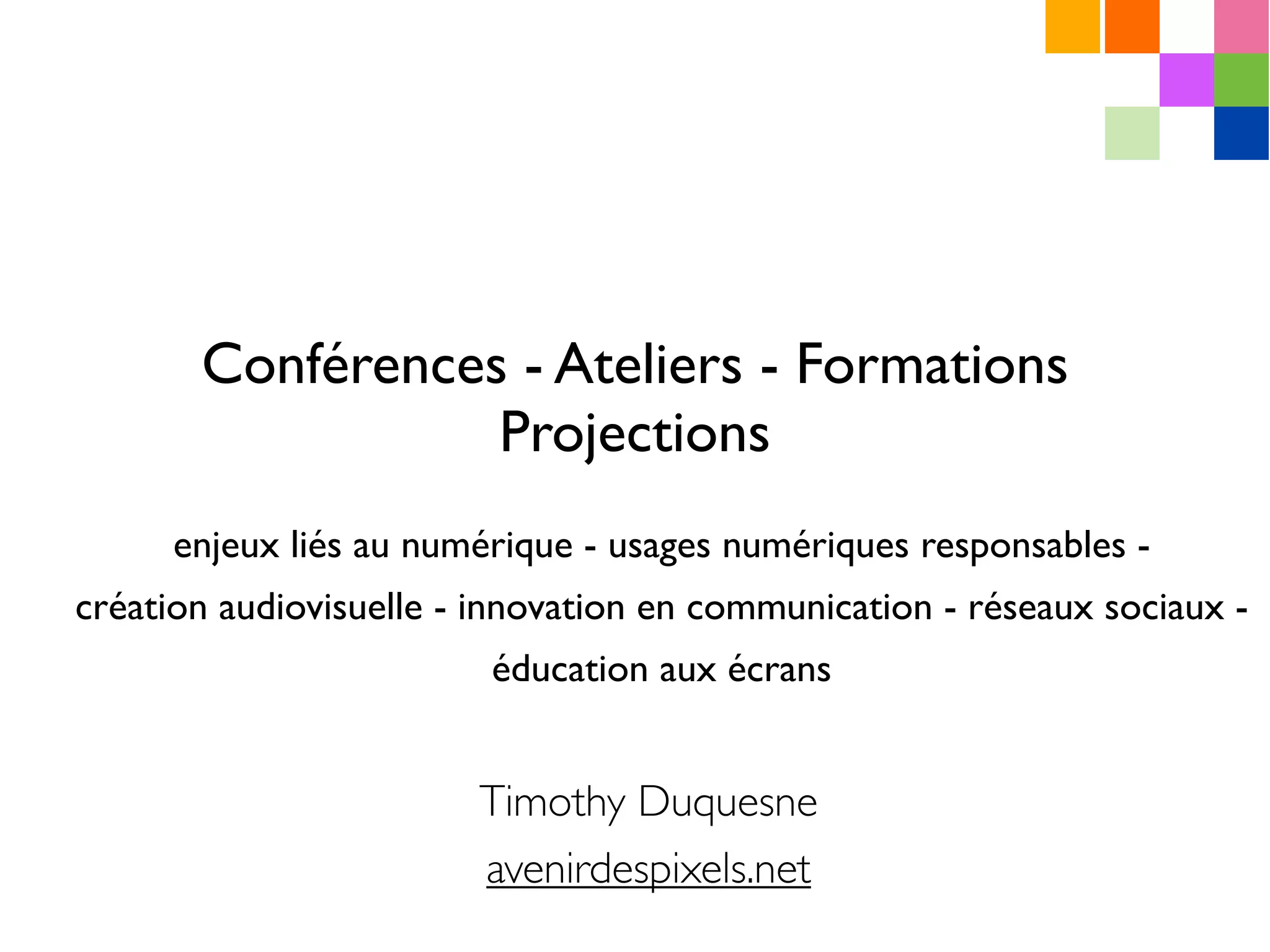 Conférences - Ateliers - Formations
Projections

enjeux liés au numérique - usages numériques responsables - création audiovisuelle - innovation en communication - réseaux sociaux - éducation aux écrans

Timothy Duquesne

avenirdespixels.net